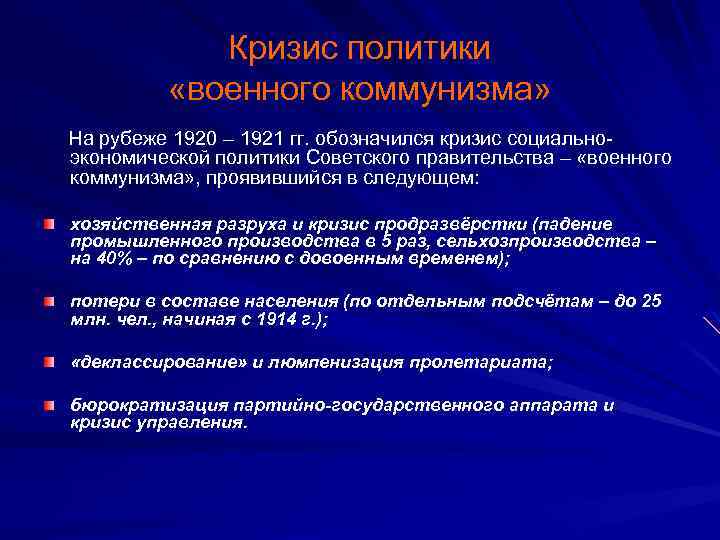 Кризис политики «военного коммунизма»

На рубеже 1920 – 1921 гг. обозначился кризис социально-экономической политики Советского правительства – «военного коммунизма», проявившийся в следующем:

хозяйственная разруха и кризис продразвёрстки (падение промышленного производства в 5 раз, сельхозпроизводства – на 40% – по сравнению с довоенным временем);

потери в составе населения (по отдельным подсчётам – до 25 млн. чел., начиная с 1914 г.);

«деклассирование» и люмпенизация пролетариата;

бюрократизация партийно-государственного аппарата и кризис управления.